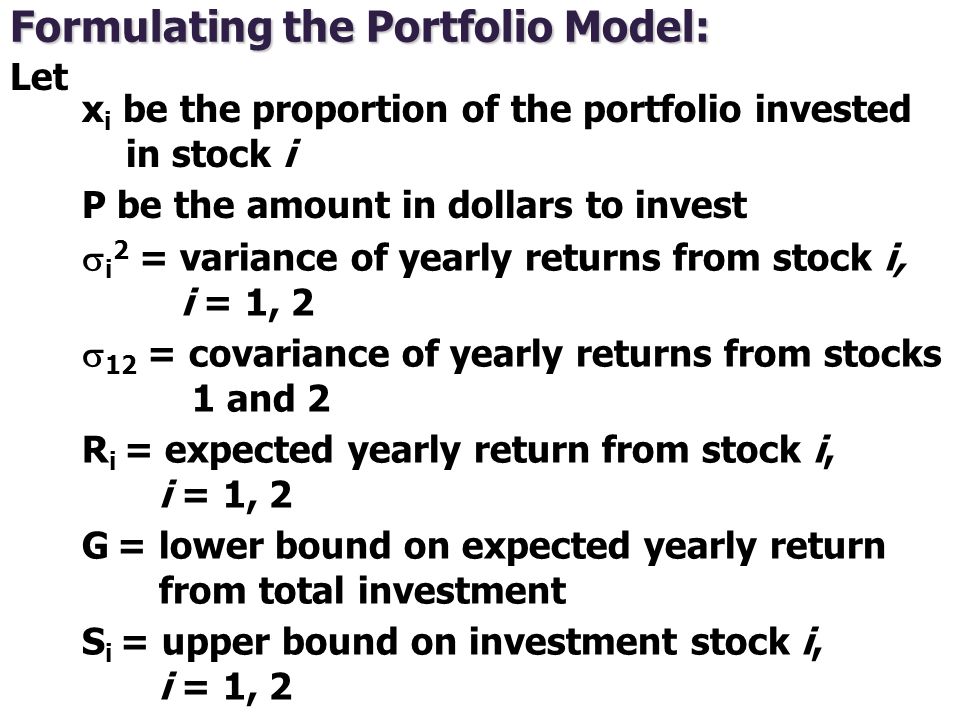 Formulating the Portfolio Model:

Let

$x_i$ be the proportion of the portfolio invested in stock $i$

P be the amount in dollars to invest

$\sigma_i^2$ = variance of yearly returns from stock $i$, $i$ = 1, 2

$\sigma_{12}$ = covariance of yearly returns from stocks 1 and 2

$R_i$ = expected yearly return from stock $i$, $i$ = 1, 2

G = lower bound on expected yearly return from total investment

$S_i$ = upper bound on investment stock $i$, $i$ = 1, 2